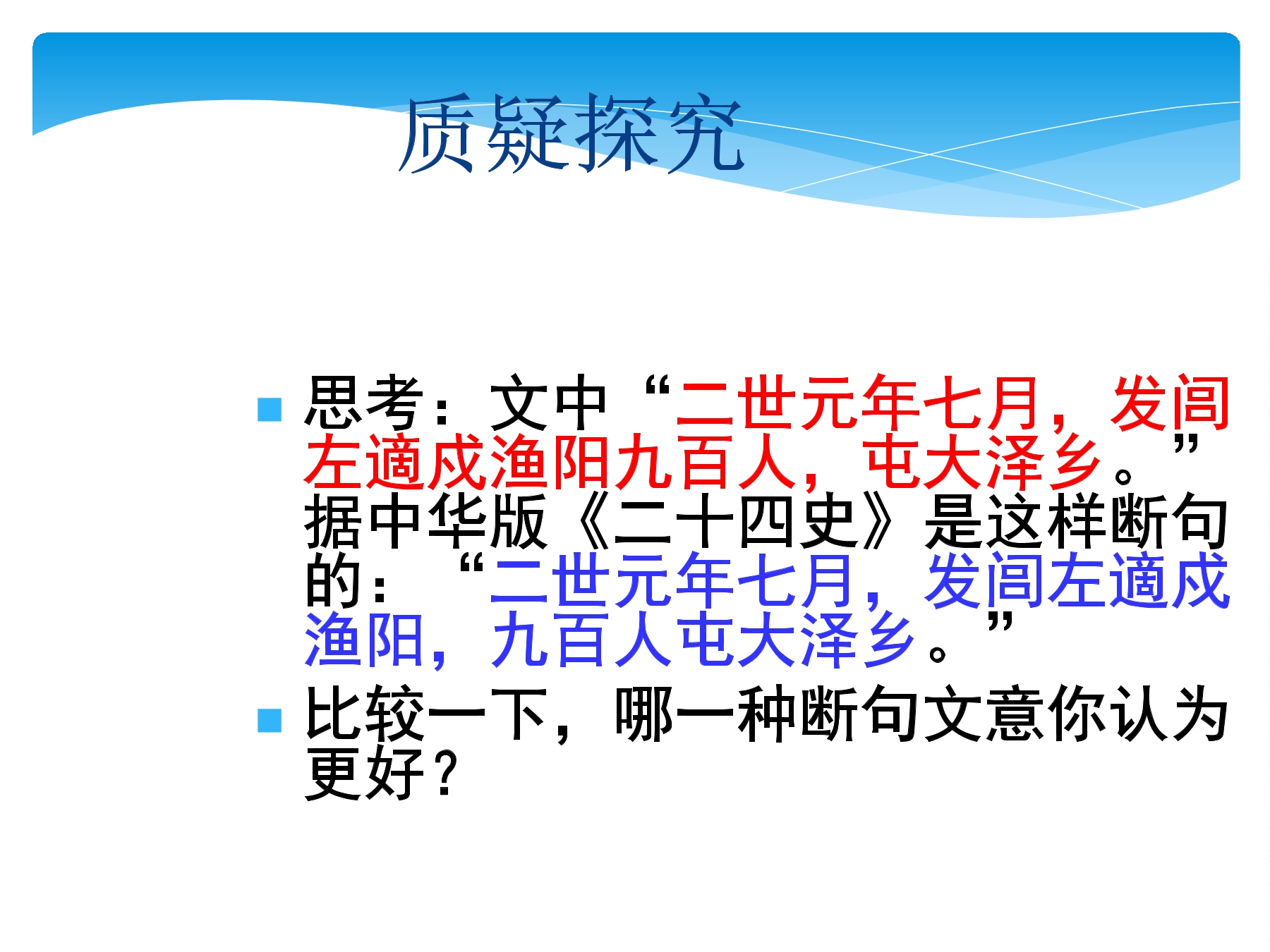 质疑探究

思考：文中“二世元年七月，发闾左適戍渔阳九百人，屯大泽乡。”据中华版《二十四史》是这样断句的：“二世元年七月，发闾左適戍渔阳，九百人屯大泽乡。”

比较一下，哪一种断句文意你认为更好？